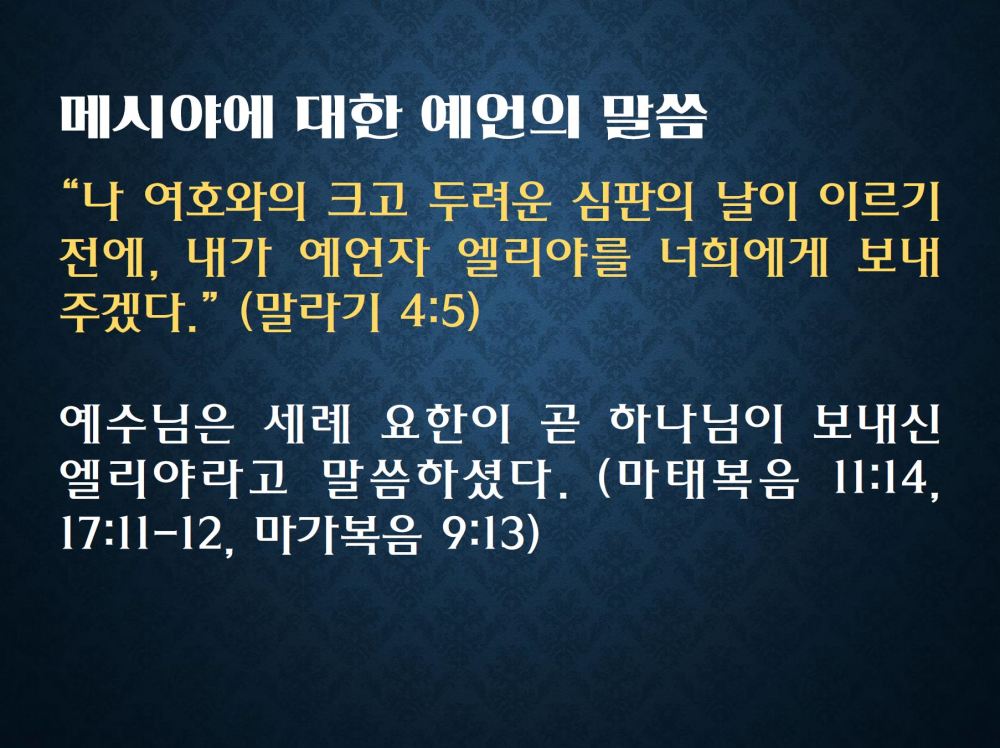 메시야에 대한 예언의 말씀

“나 여호와의 크고 두려운 심판의 날이 이르기 전에, 내가 예언자 엘리야를 너희에게 보내 주겠다.” (말라기 4:5)

예수님은 세례 요한이 곧 하나님이 보내신 엘리야라고 말씀하셨다. (마태복음 11:14, 17:11-12, 마가복음 9:13)